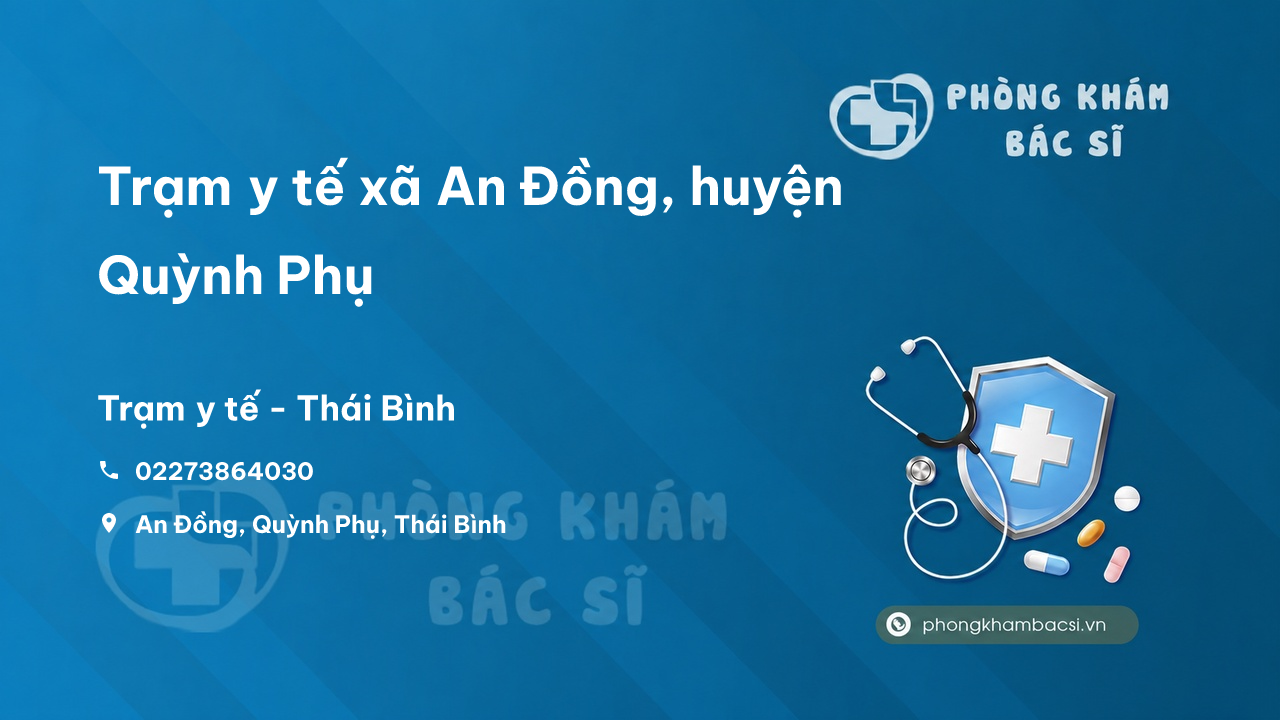 PHÒNG KHÁM BÁC SĨ

Trạm y tế xã An Đồng, huyện Quỳnh Phụ

Trạm y tế - Thái Bình

02273864030

An Đồng, Quỳnh Phụ, Thái Bình

PHÒNG KHÁM BÁC SĨ

phongkhambacsi.vn